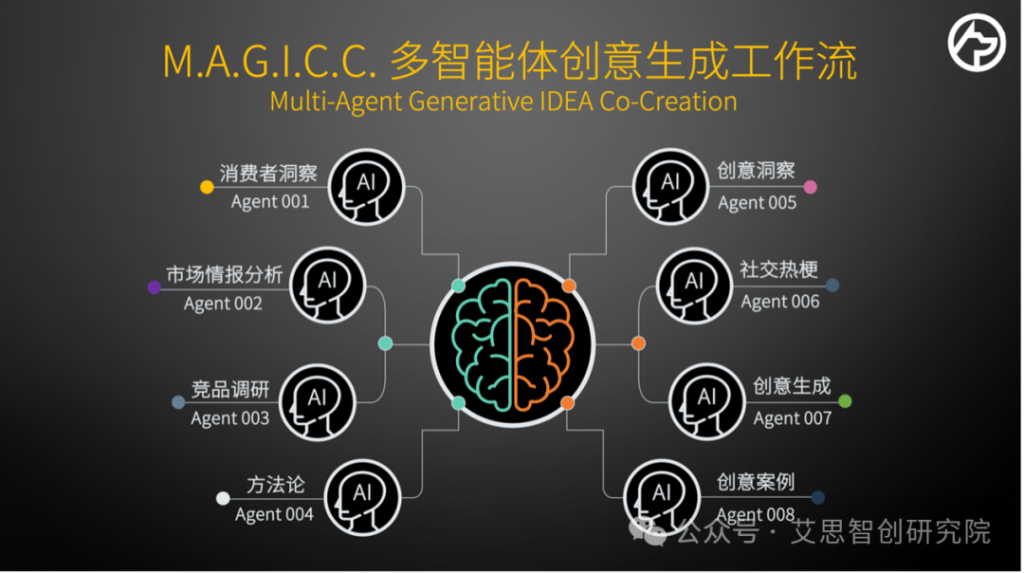 M.A.G.I.C.C. 多智能体创意生成工作流
Multi-Agent Generative IDEA Co-Creation

消费者洞察
Agent 001
AI

市场情报分析
Agent 002
AI

竞品调研
Agent 003
AI

方法论
Agent 004
AI

创意洞察
Agent 005
AI

社交热梗
Agent 006
AI

创意生成
Agent 007
AI

创意案例
Agent 008
AI

公众号 · 艾思智创研究院